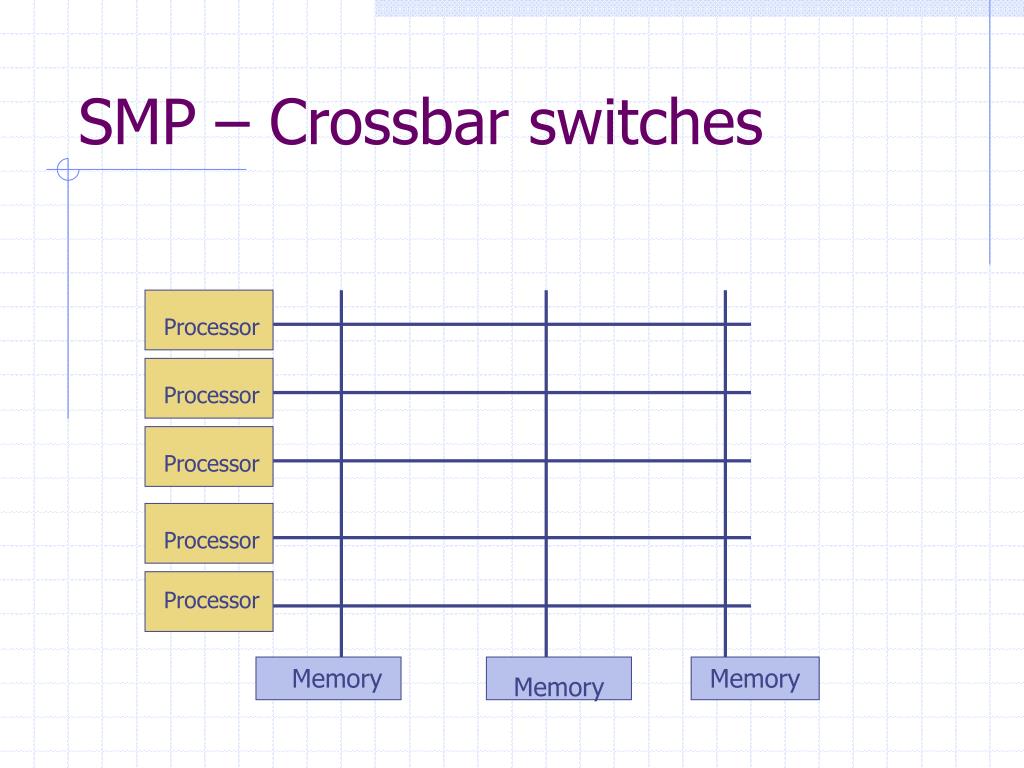 SMP – Crossbar switches

Processor

Processor

Processor

Processor

Processor

Memory

Memory

Memory